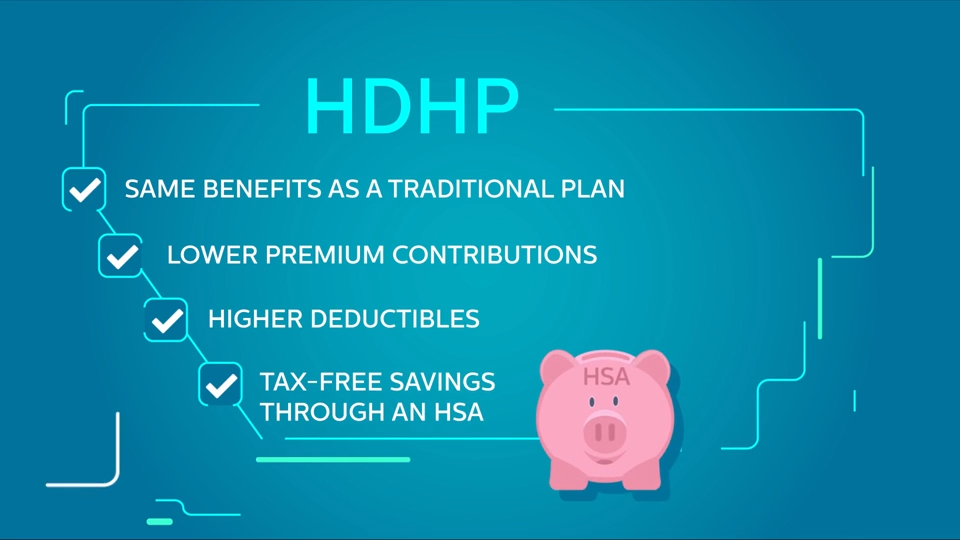 HDHP

SAME BENEFITS AS A TRADITIONAL PLAN

LOWER PREMIUM CONTRIBUTIONS

HIGHER DEDUCTIBLES

TAX-FREE SAVINGS THROUGH AN HSA

HSA